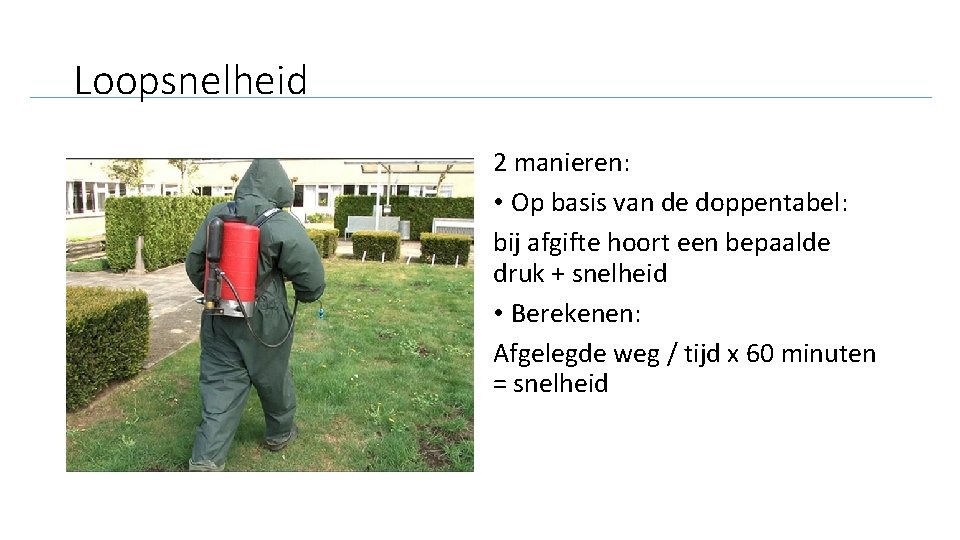 Loopsnelheid

2 manieren:

• Op basis van de doppentabel:

bij afgifte hoort een bepaalde druk + snelheid

• Berekenen:

Afgelegde weg / tijd x 60 minuten = snelheid